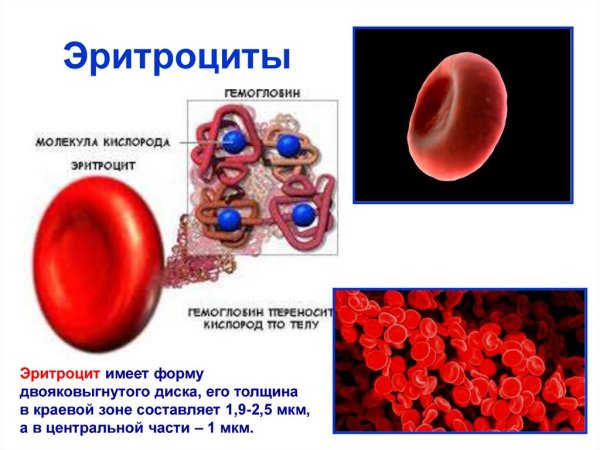 Эритроциты

ГЕМОГЛОБИН

МОЛЕКУЛА КИСЛОРОДА

ЭРИТРОЦИТ

ГЕМОГЛОБИН ПЕРЕНОСИТ КИСЛОРОД ПО ТЕЛУ

Эритроцит имеет форму двояковыгнутого диска, его толщина в краевой зоне составляет 1,9-2,5 мкм, а в центральной части – 1 мкм.